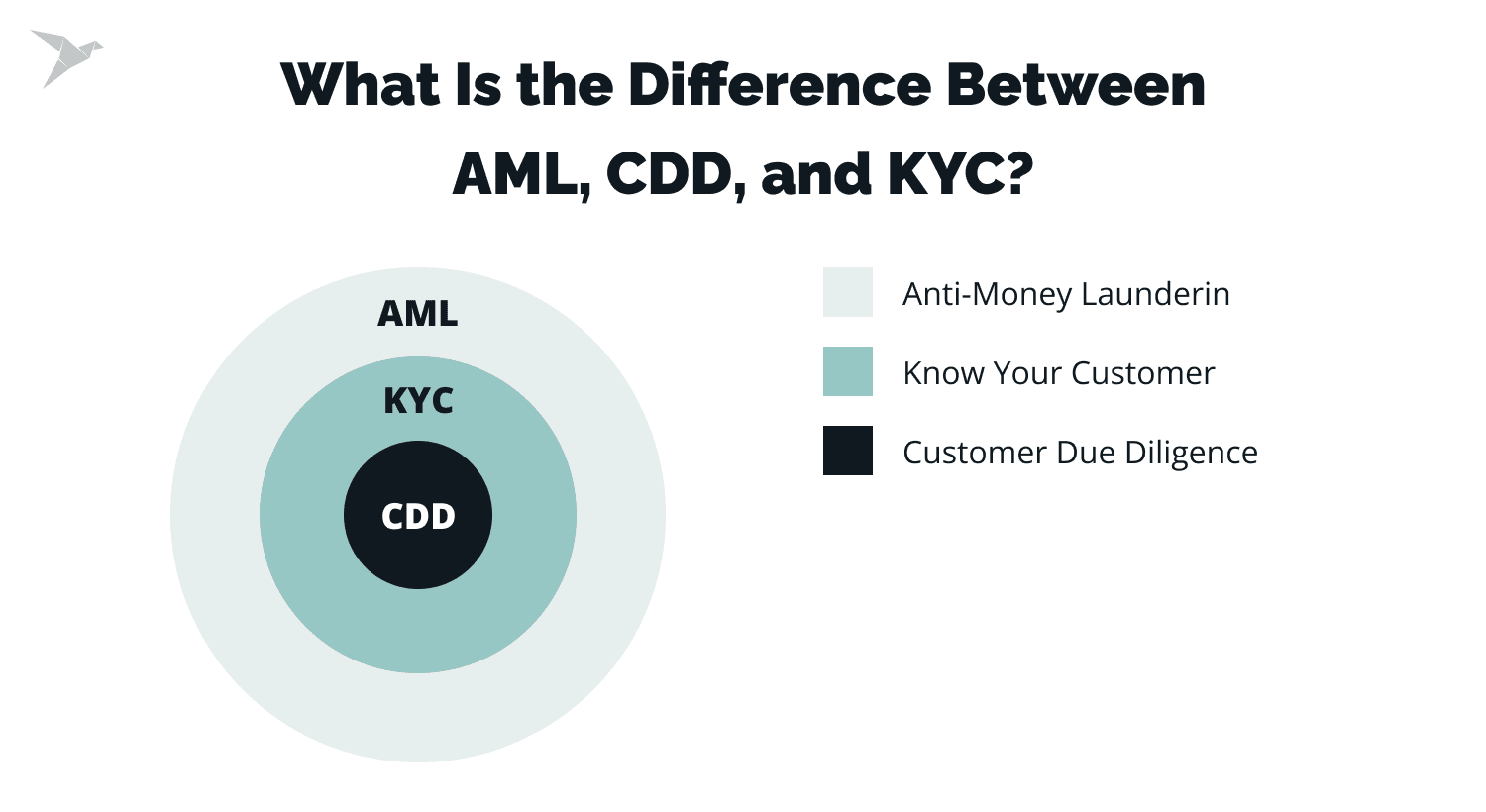 What Is the Difference Between AML, CDD, and KYC?

AML

KYC

CDD

Anti-Money Launderin

Know Your Customer

Customer Due Diligence